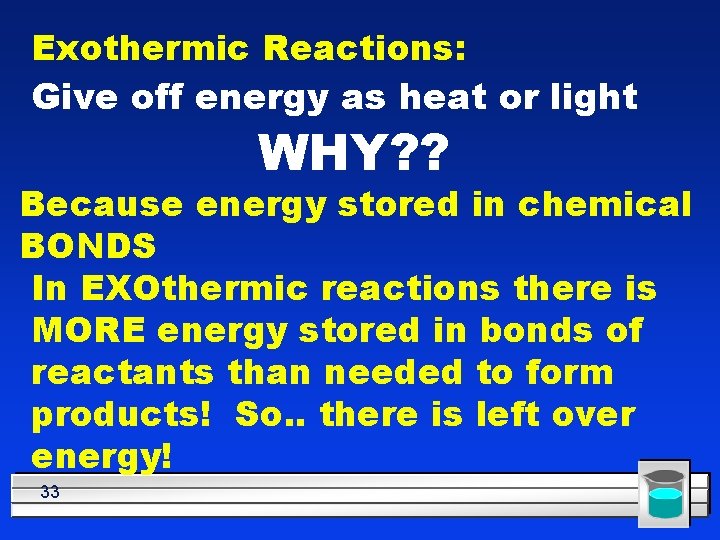 Exothermic Reactions:

Give off energy as heat or light

WHY??

Because energy stored in chemical BONDS

In EXOthermic reactions there is MORE energy stored in bonds of reactants than needed to form products! So.. there is left over energy!

33